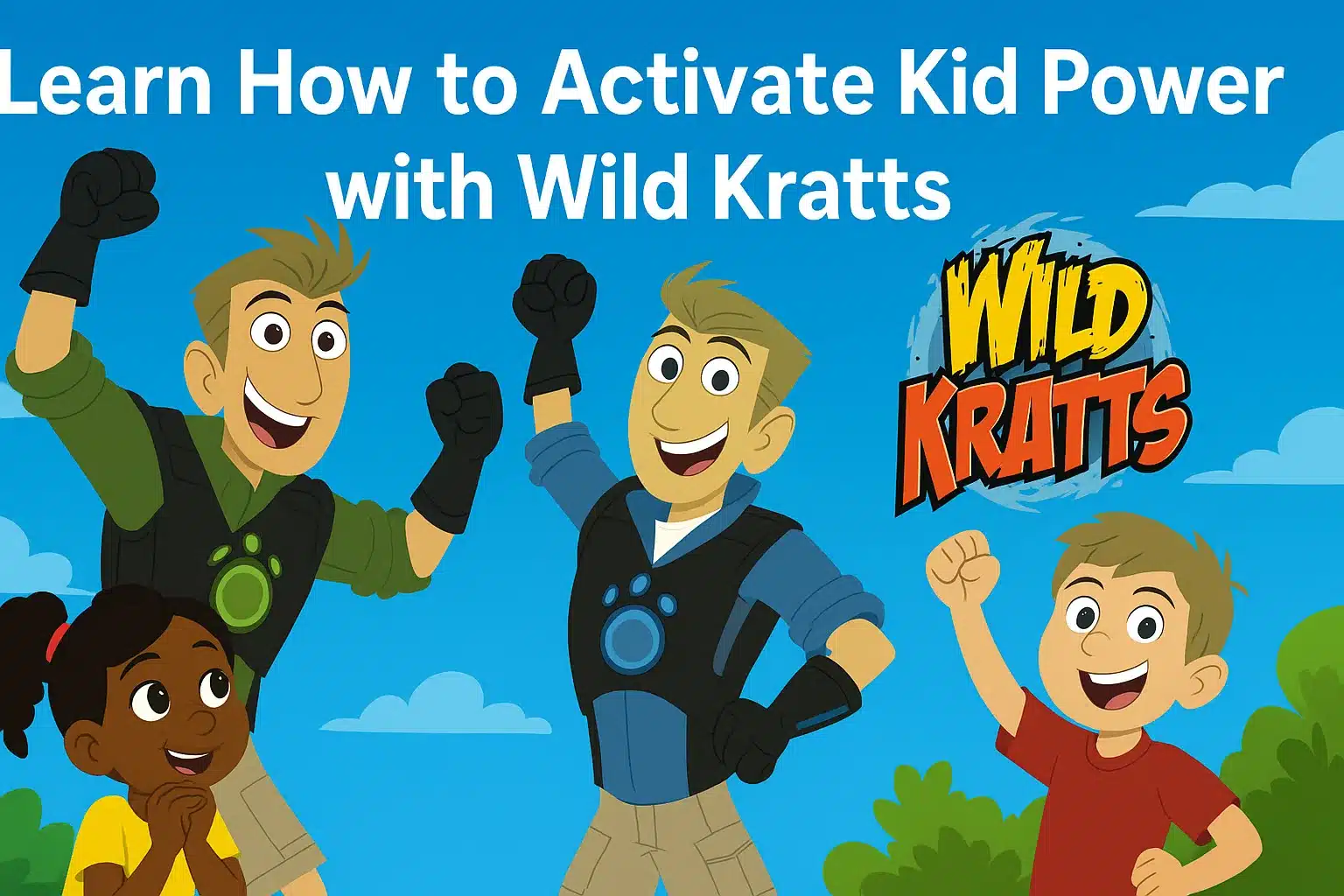 Learn How to Activate Kid Power with Wild Kratts

WILD KRATTS